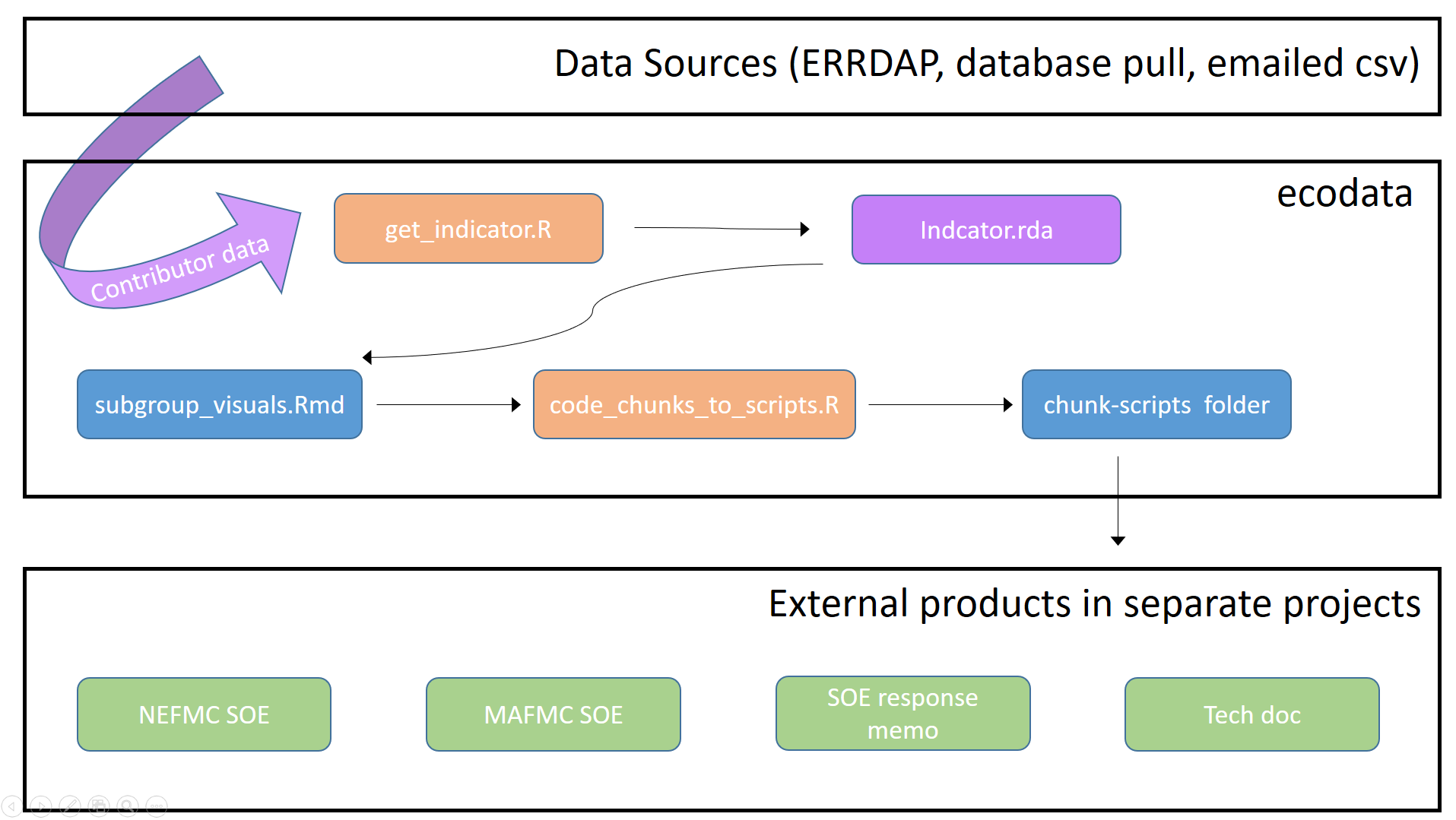 Data Sources (ERRDAP, database pull, emailed csv)

ecodata

Contributor data

get_indicator.R

Indcator.rda

subgroup_visuals.Rmd

code_chunks_to_scripts.R

chunk-scripts folder

External products in separate projects

NEFMC SOE

MAFMC SOE

SOE response memo

Tech doc